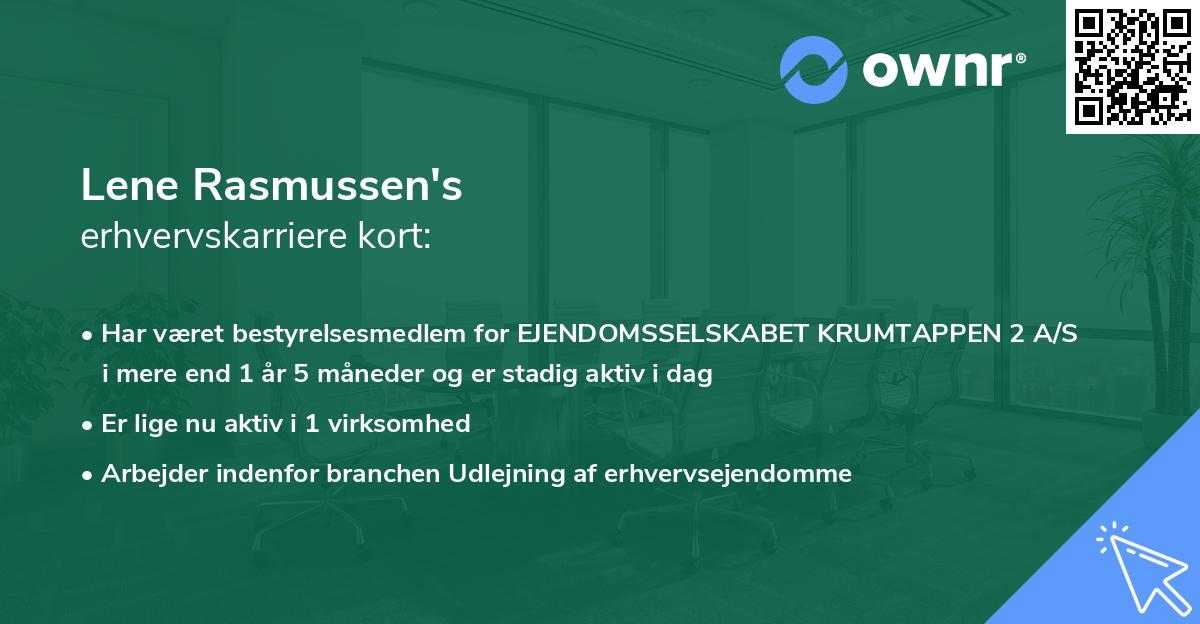 ownr®

Lene Rasmussen's
erhvervskarriere kort:

• Har været bestyrelsesmedlem for EJENDOMSSELSKABET KRUMTAPPEN 2 A/S i mere end 1 år 5 måneder og er stadig aktiv i dag
• Er lige nu aktiv i 1 virksomhed
• Arbejder indenfor branchen Udlejning af erhvervsejendomme